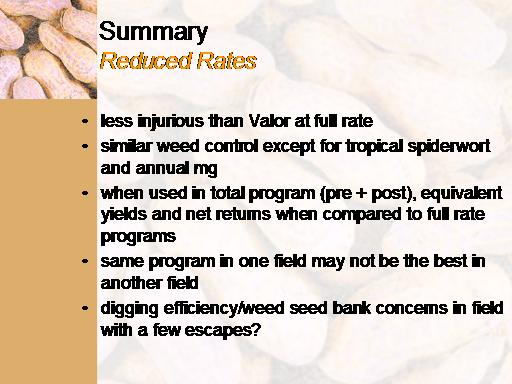 Summary
Reduced Rates

- less injurious than Valor at full rate
- similar weed control except for tropical spiderwort and annual mg
- when used in total program (pre + post), equivalent yields and net returns when compared to full rate programs
- same program in one field may not be the best in another field
- digging efficiency/weed seed bank concerns in field with a few escapes?